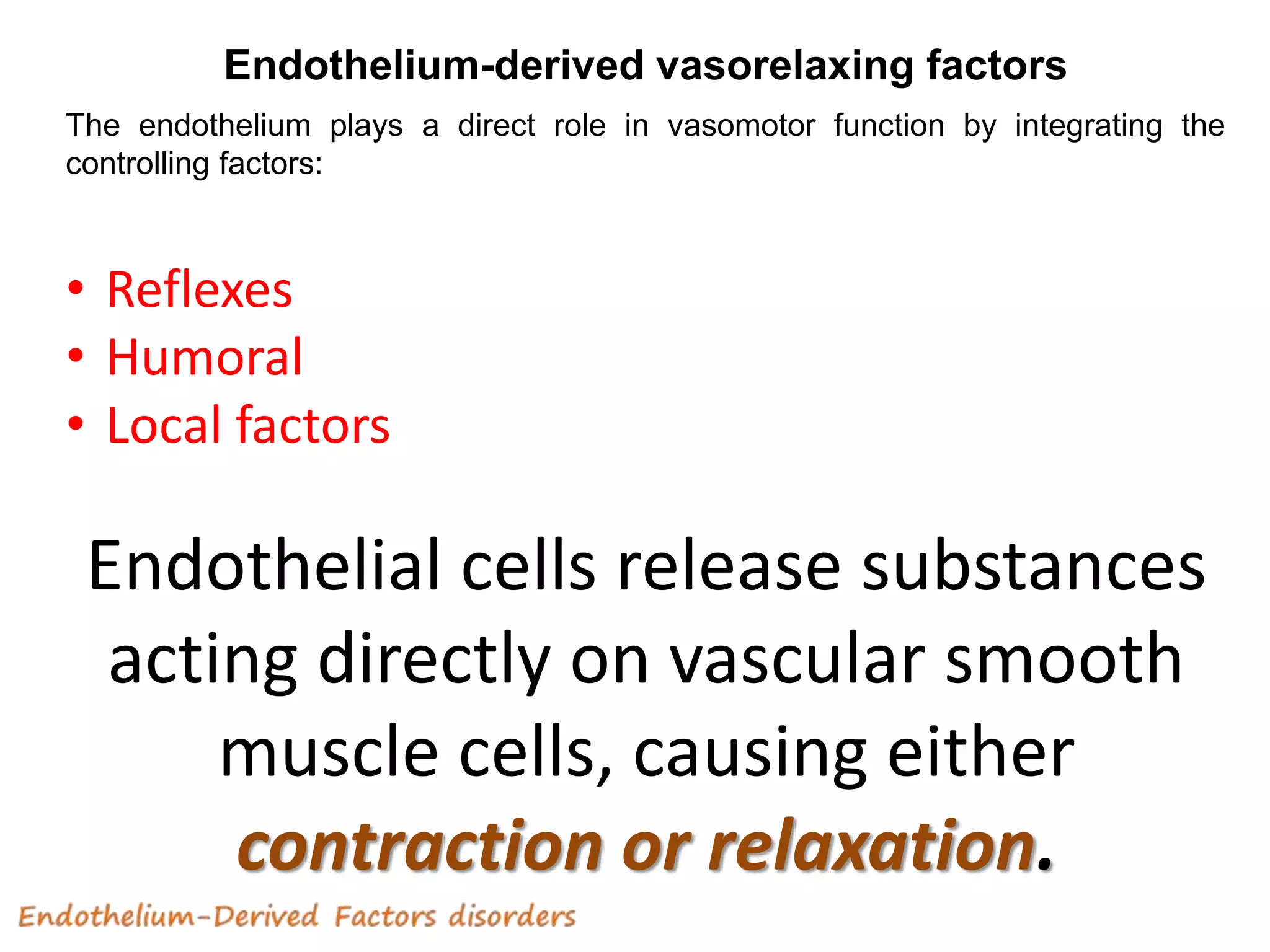 Endothelium-derived vasorelaxing factors

The endothelium plays a direct role in vasomotor function by integrating the controlling factors:

• Reflexes
• Humoral
• Local factors

Endothelial cells release substances acting directly on vascular smooth muscle cells, causing either contraction or relaxation.

Endothelium-Derived Factors disorders